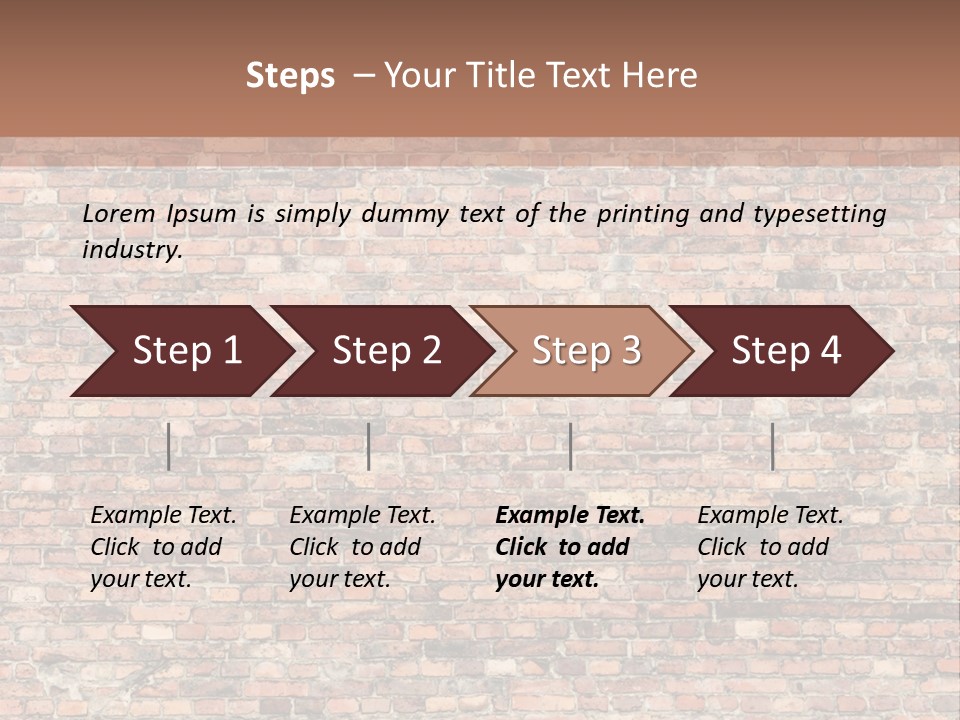 Steps – Your Title Text Here

Lorem Ipsum is simply dummy text of the printing and typesetting industry.

Step 1

Step 2

Step 3

Step 4

Example Text. Click to add your text.

Example Text. Click to add your text.

Example Text. Click to add your text.

Example Text. Click to add your text.